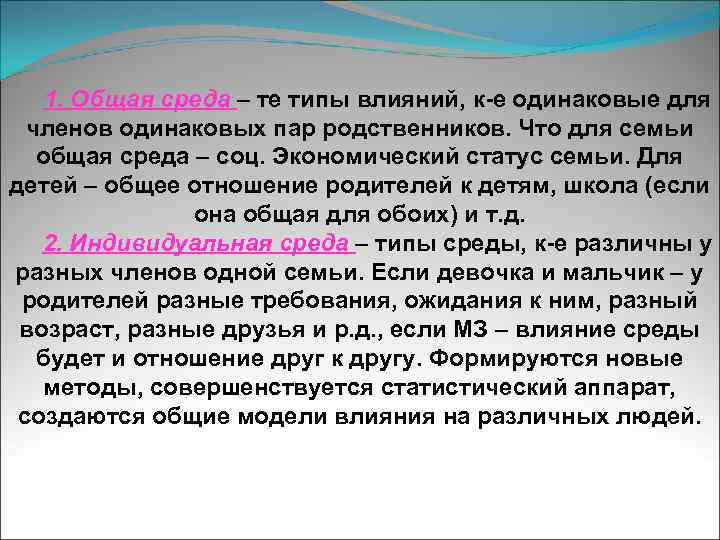 1. Общая среда – те типы влияний, к-е одинаковые для членов одинаковых пар родственников. Что для семьи общая среда – соц. Экономический статус семьи. Для детей – общее отношение родителей к детям, школа (если она общая для обоих) и т.д.

2. Индивидуальная среда – типы среды, к-е различны у разных членов одной семьи. Если девочка и мальчик – у родителей разные требования, ожидания к ним, разный возраст, разные друзья и р.д., если МЗ – влияние среды будет и отношение друг к другу. Формируются новые методы, совершенствуется статистический аппарат, создаются общие модели влияния на различных людей.